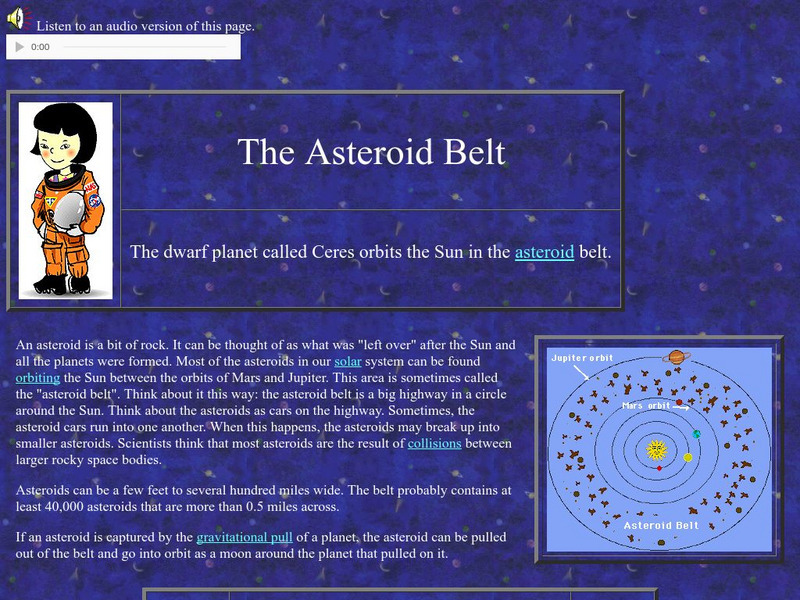 Listen to an audio version of this page.

0:00

The Asteroid Belt

The dwarf planet called Ceres orbits the Sun in the asteroid belt.

An asteroid is a bit of rock. It can be thought of as what was "left over" after the Sun and all the planets were formed. Most of the asteroids in our solar system can be found orbiting the Sun between the orbits of Mars and Jupiter. This area is sometimes called the "asteroid belt". Think about it this way: the asteroid belt is a big highway in a circle around the Sun. Think about the asteroids as cars on the highway. Sometimes, the asteroid cars run into one another. When this happens, the asteroids may break up into smaller asteroids. Scientists think that most asteroids are the result of collisions between larger rocky space bodies.

Asteroids can be a few feet to several hundred miles wide. The belt probably contains at least 40,000 asteroids that are more than 0.5 miles across.

If an asteroid is captured by the gravitational pull of a planet, the asteroid can be pulled out of the belt and go into orbit as a moon around the planet that pulled on it.

Jupiter orbit

Mars orbit

Asteroid Belt